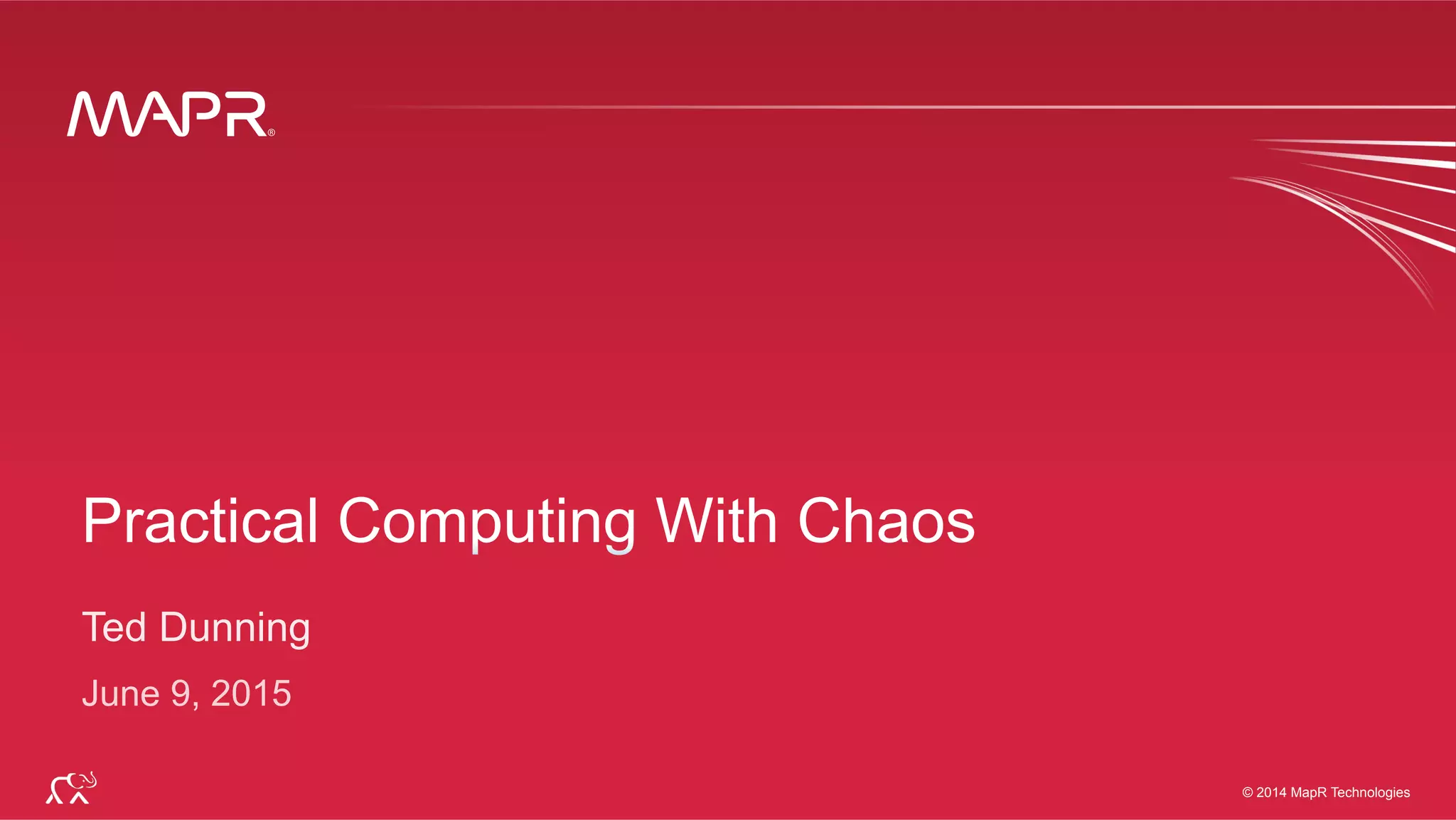 MAPR®

Practical Computing With Chaos

Ted Dunning

June 9, 2015

© 2014 MapR Technologies